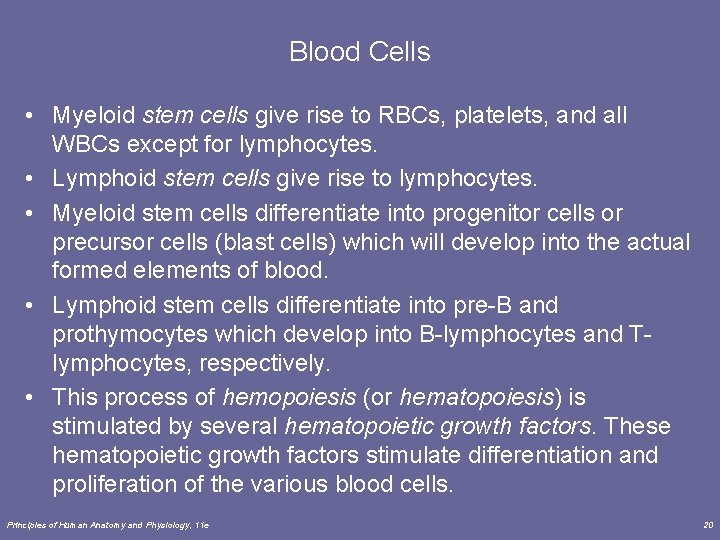 Blood Cells

• Myeloid stem cells give rise to RBCs, platelets, and all WBCs except for lymphocytes.

• Lymphoid stem cells give rise to lymphocytes.

• Myeloid stem cells differentiate into progenitor cells or precursor cells (blast cells) which will develop into the actual formed elements of blood.

• Lymphoid stem cells differentiate into pre-B and prothymocytes which develop into B-lymphocytes and T-lymphocytes, respectively.

• This process of hemopoiesis (or hematopoiesis) is stimulated by several hematopoietic growth factors. These hematopoietic growth factors stimulate differentiation and proliferation of the various blood cells.

Principles of Human Anatomy and Physiology, 11e

20